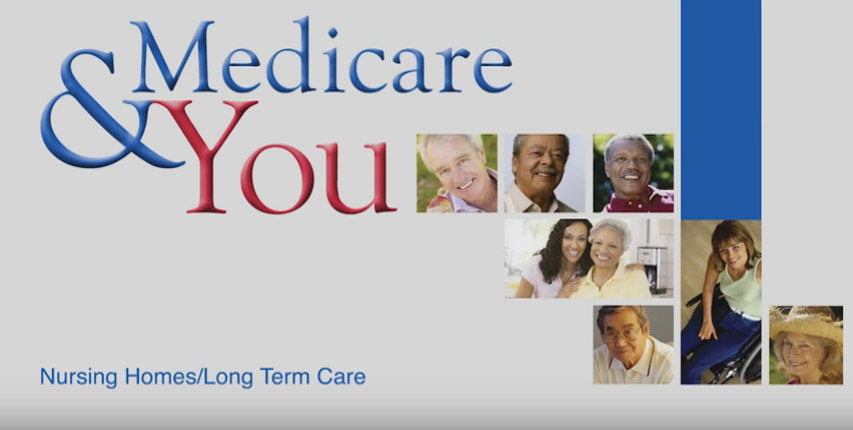 Medicare & You

Nursing Homes/Long Term Care